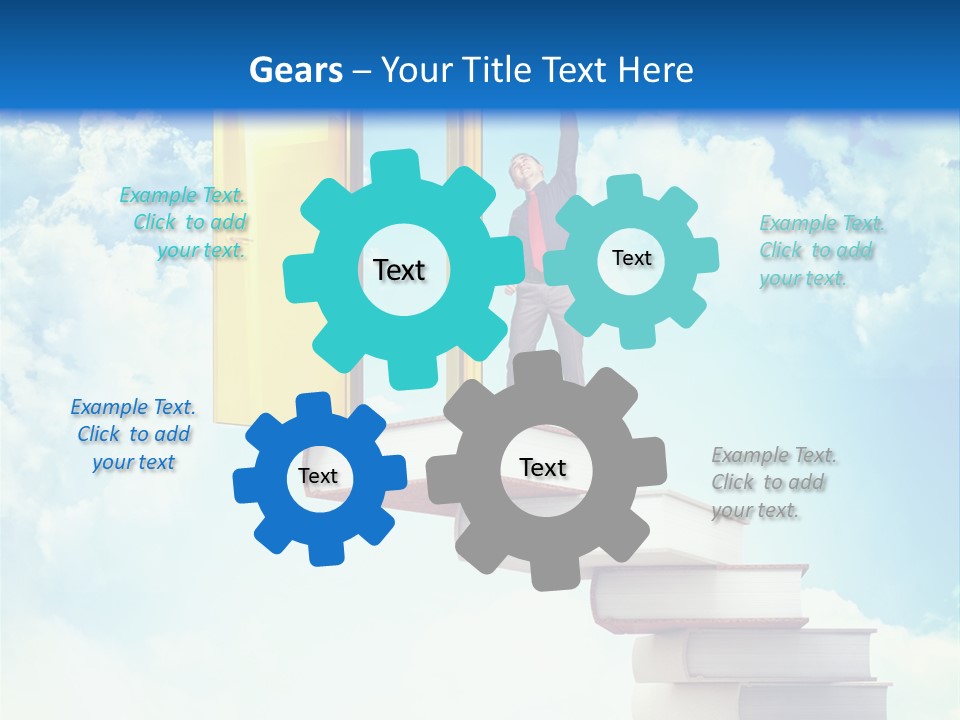 Gears – Your Title Text Here

Example Text. Click to add your text.

Text

Text

Example Text. Click to add your text.

Example Text. Click to add your text

Text

Text

Example Text. Click to add your text.